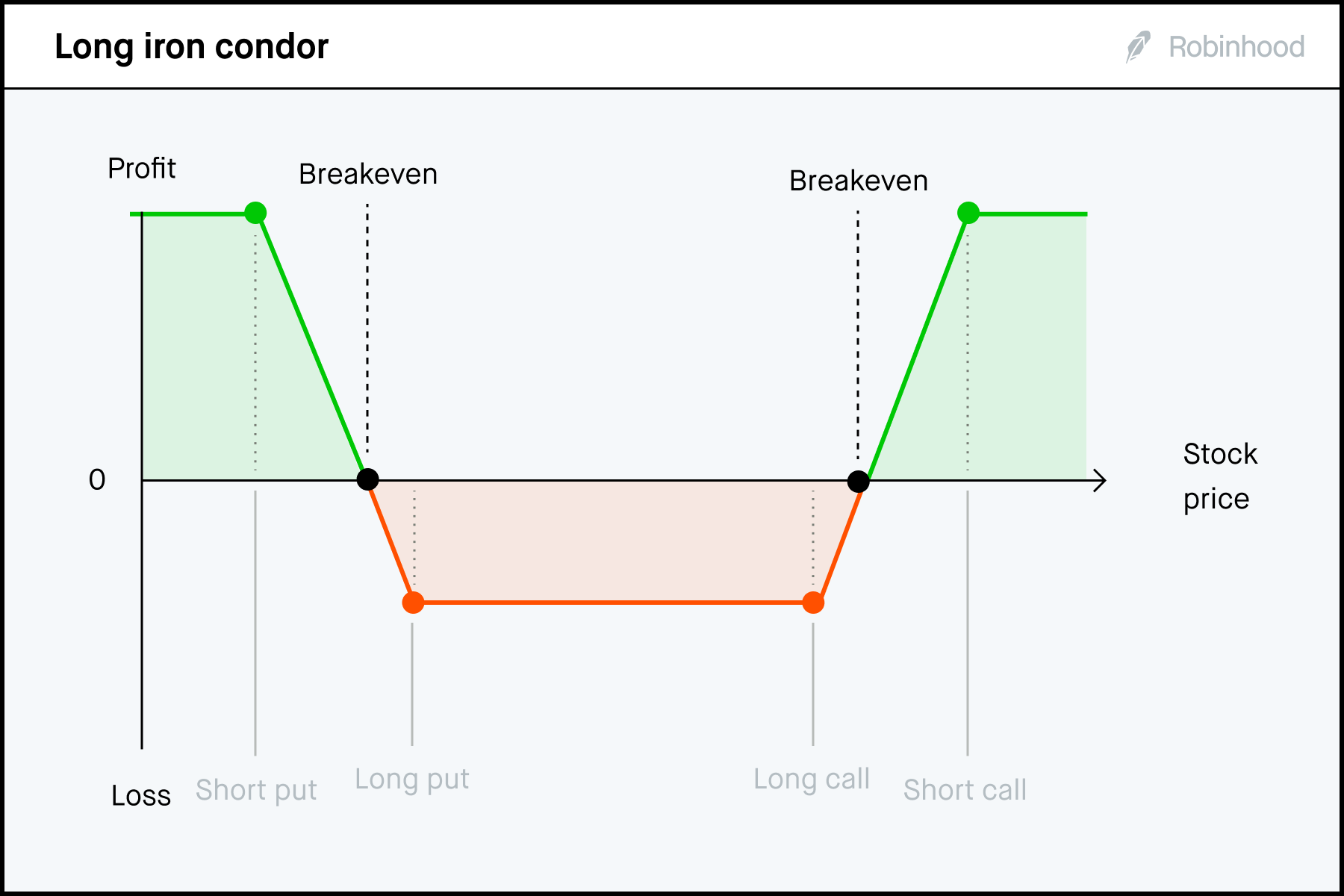 Long iron condor

Robinhood

Profit

Breakeven

Breakeven

0

Stock price

Loss

Short put

Long put

Long call

Short call